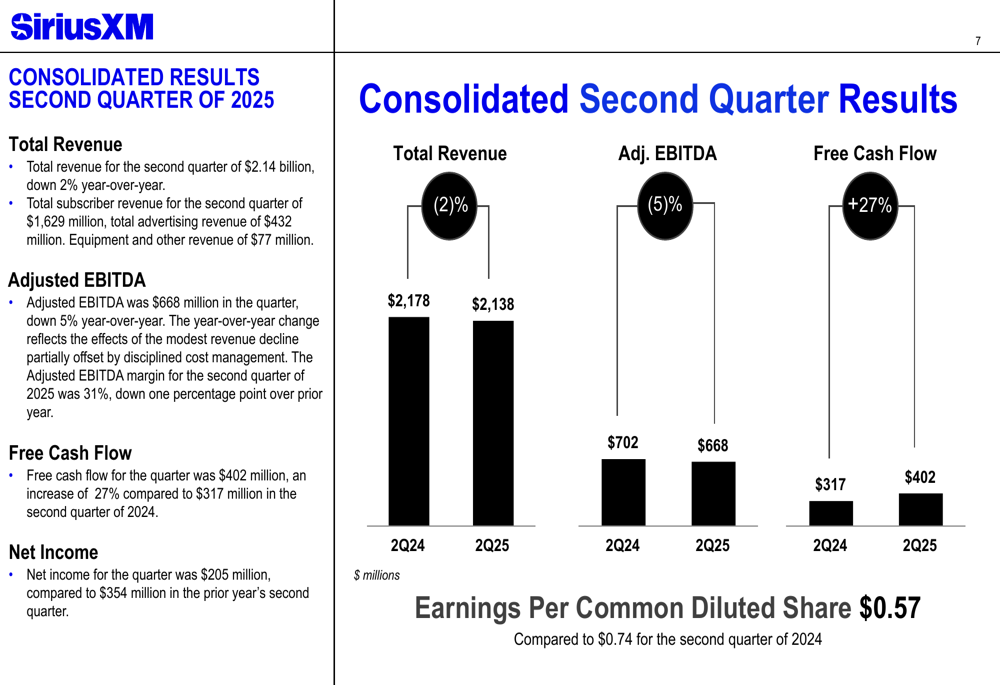 SiriusXM

7

CONSOLIDATED RESULTS SECOND QUARTER OF 2025

Total Revenue
• Total revenue for the second quarter of $2.14 billion, down 2% year-over-year.
• Total subscriber revenue for the second quarter of $1,629 million, total advertising revenue of $432 million. Equipment and other revenue of $77 million.

Adjusted EBITDA
• Adjusted EBITDA was $668 million in the quarter, down 5% year-over-year. The year-over-year change reflects the effects of the modest revenue decline partially offset by disciplined cost management. The Adjusted EBITDA margin for the second quarter of 2025 was 31%, down one percentage point over prior year.

Free Cash Flow
• Free cash flow for the quarter was $402 million, an increase of 27% compared to $317 million in the second quarter of 2024.

Net Income
• Net income for the quarter was $205 million, compared to $354 million in the prior year's second quarter.

Consolidated Second Quarter Results

Total Revenue
(2)%
$2,178
$2,138
2Q24
2Q25

Adj. EBITDA
(5)%
$702
$668
2Q24
2Q25

Free Cash Flow
+27%
$317
$402
2Q24
2Q25

$ millions

Earnings Per Common Diluted Share $0.57
Compared to $0.74 for the second quarter of 2024